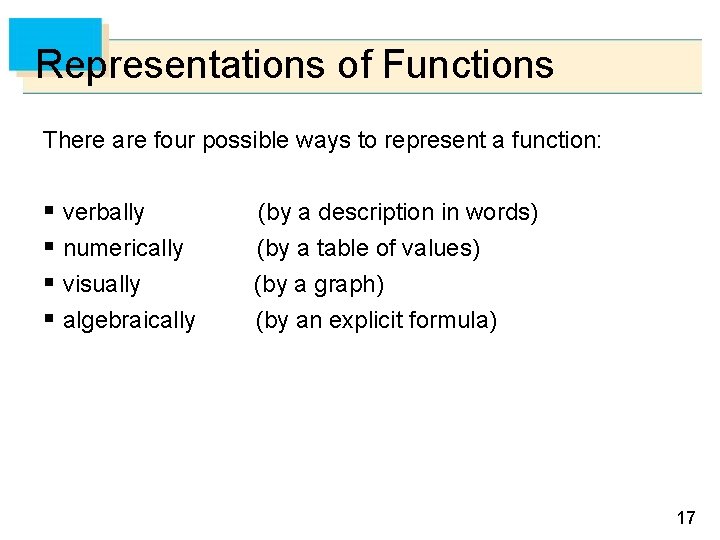 Representations of Functions

There are four possible ways to represent a function:

▪ verbally (by a description in words)
▪ numerically (by a table of values)
▪ visually (by a graph)
▪ algebraically (by an explicit formula)

17